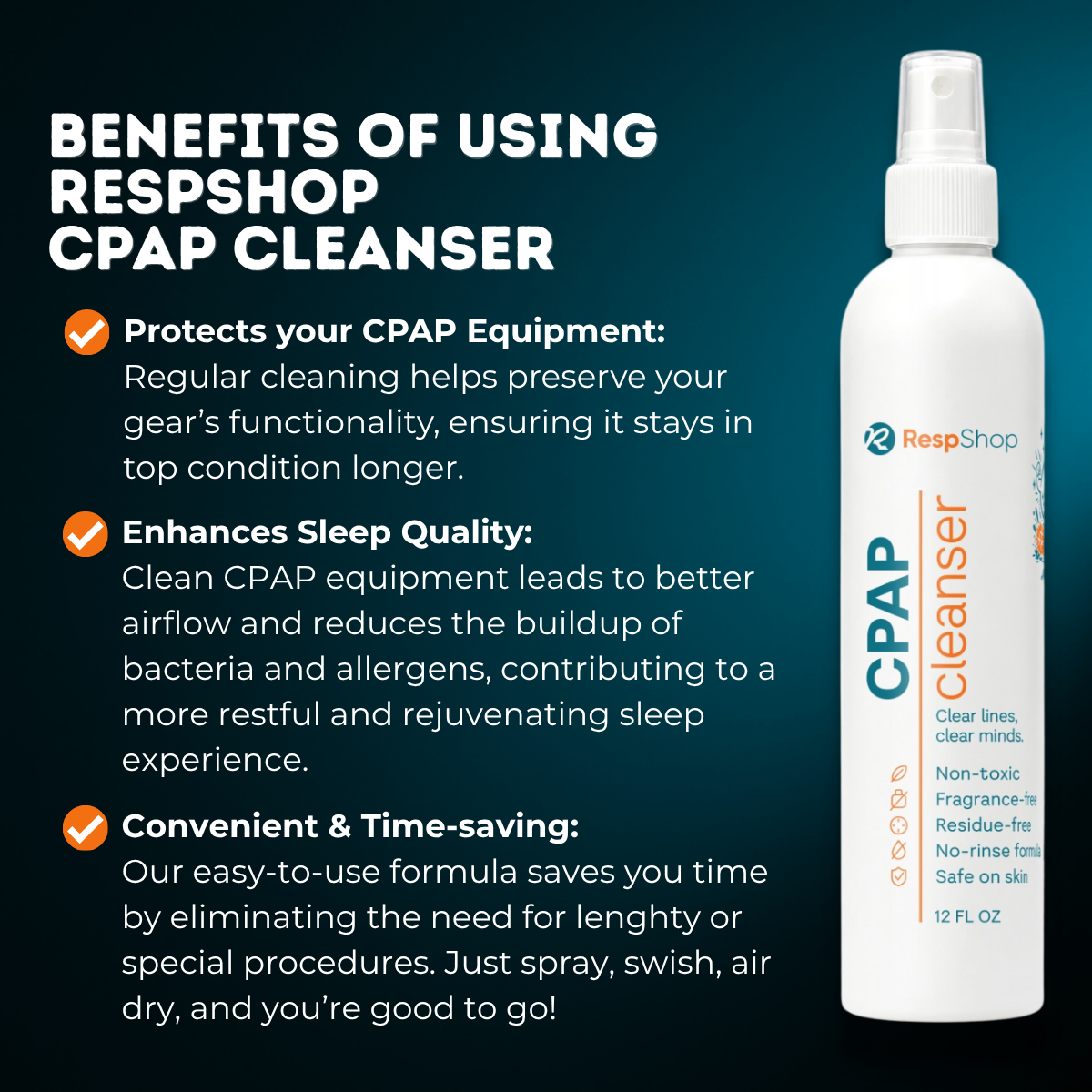 BENEFITS OF USING RESPSHOP CPAP CLEANSER

Protects your CPAP Equipment:
Regular cleaning helps preserve your gear's functionality, ensuring it stays in top condition longer.

Enhances Sleep Quality:
Clean CPAP equipment leads to better airflow and reduces the buildup of bacteria and allergens, contributing to a more restful and rejuvenating sleep experience.

Convenient & Time-saving:
Our easy-to-use formula saves you time by eliminating the need for lenghty or special procedures. Just spray, swish, air dry, and you're good to go!

RespShop

CPAP cleanser

Clear lines, clear minds.

Non-toxic
Fragrance-free
Residue-free
No-rinse formula
Safe on skin

12 FL OZ